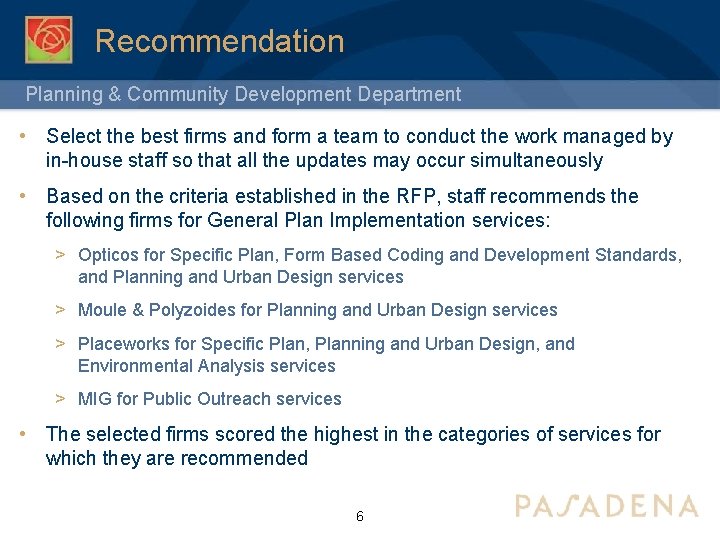 Recommendation

Planning & Community Development Department

• Select the best firms and form a team to conduct the work managed by in-house staff so that all the updates may occur simultaneously

• Based on the criteria established in the RFP, staff recommends the following firms for General Plan Implementation services:

> Opticos for Specific Plan, Form Based Coding and Development Standards, and Planning and Urban Design services

> Moule & Polyzoides for Planning and Urban Design services

> Placeworks for Specific Plan, Planning and Urban Design, and Environmental Analysis services

> MIG for Public Outreach services

• The selected firms scored the highest in the categories of services for which they are recommended

6

PASADENA